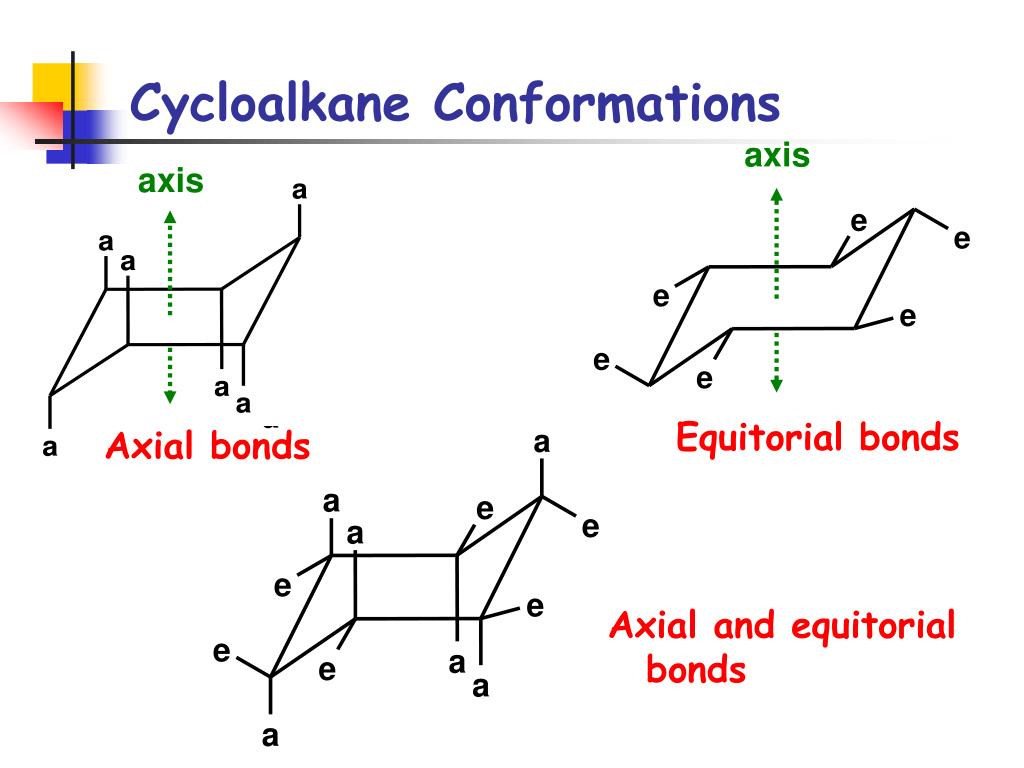 Cycloalkane Conformations

axis

a

a

a

a

a

a

Axial bonds

axis

e

e

e

e

e

e

Equitorial bonds

a

a

a

e

e

e

e

e

e

a

a

a

Axial and equitorial bonds